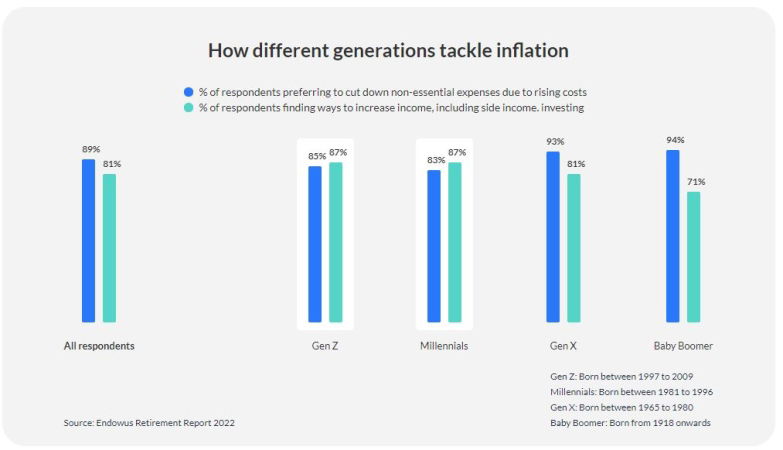 How different generations tackle inflation

% of respondents preferring to cut down non-essential expenses due to rising costs
% of respondents finding ways to increase income, including side income. investing

89%
81%
85%
87%
83%
87%
93%
81%
94%
71%

All respondents
Gen Z
Millennials
Gen X
Baby Boomer

Gen Z: Born between 1997 to 2009
Millennials: Born between 1981 to 1996
Gen X: Born between 1965 to 1980
Baby Boomer: Born from 1918 onwards

Source: Endowus Retirement Report 2022